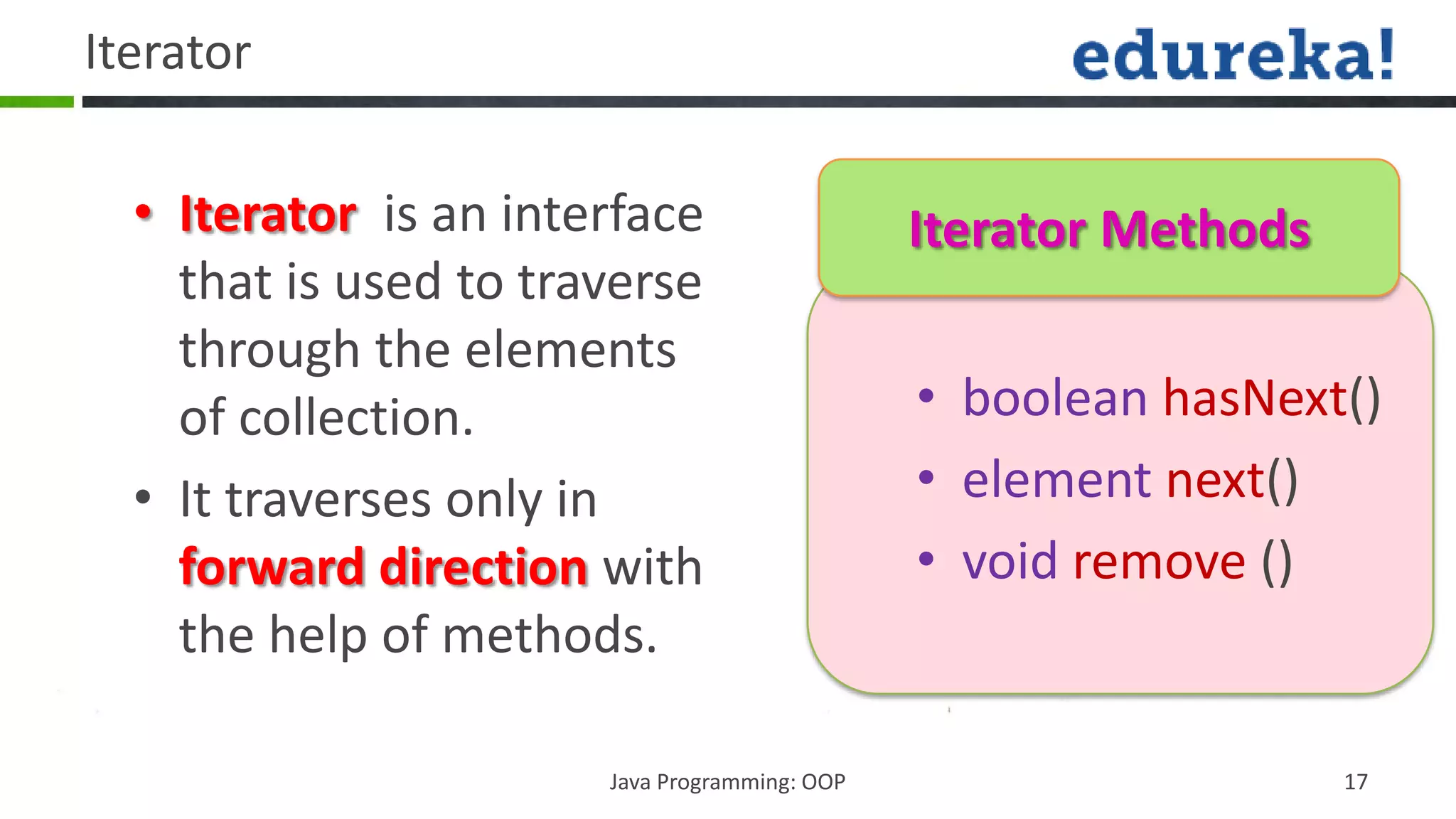 Iterator

edureka!

• Iterator is an interface that is used to traverse through the elements of collection.

• It traverses only in forward direction with the help of methods.

Iterator Methods

• boolean hasNext()
• element next()
• void remove ()

Java Programming: OOP

17